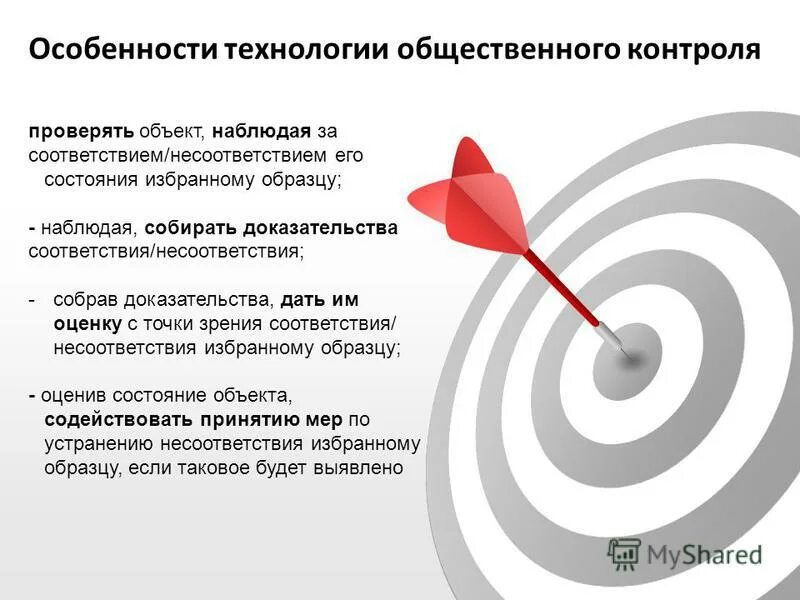 Особенности технологии общественного контроля

проверять объект, наблюдая за соответствием/несоответствием его состояния избранному образцу;

- наблюдая, собирать доказательства соответствия/несоответствия;

- собрав доказательства, дать им оценку с точки зрения соответствия/ несоответствия избранному образцу;

- оценив состояние объекта, содействовать принятию мер по устранению несоответствия избранному образцу, если таковое будет выявлено

MyShared